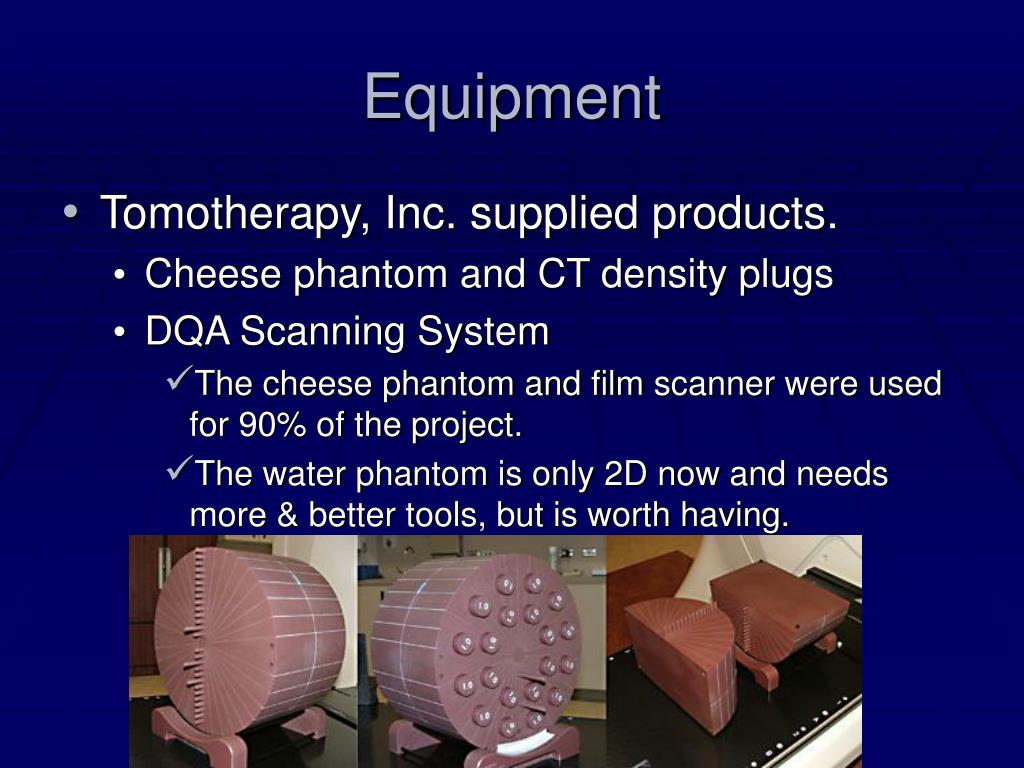 Equipment

• Tomotherapy, Inc. supplied products.
  • Cheese phantom and CT density plugs
  • DQA Scanning System
    ✓The cheese phantom and film scanner were used for 90% of the project.
    ✓The water phantom is only 2D now and needs more & better tools, but is worth having.